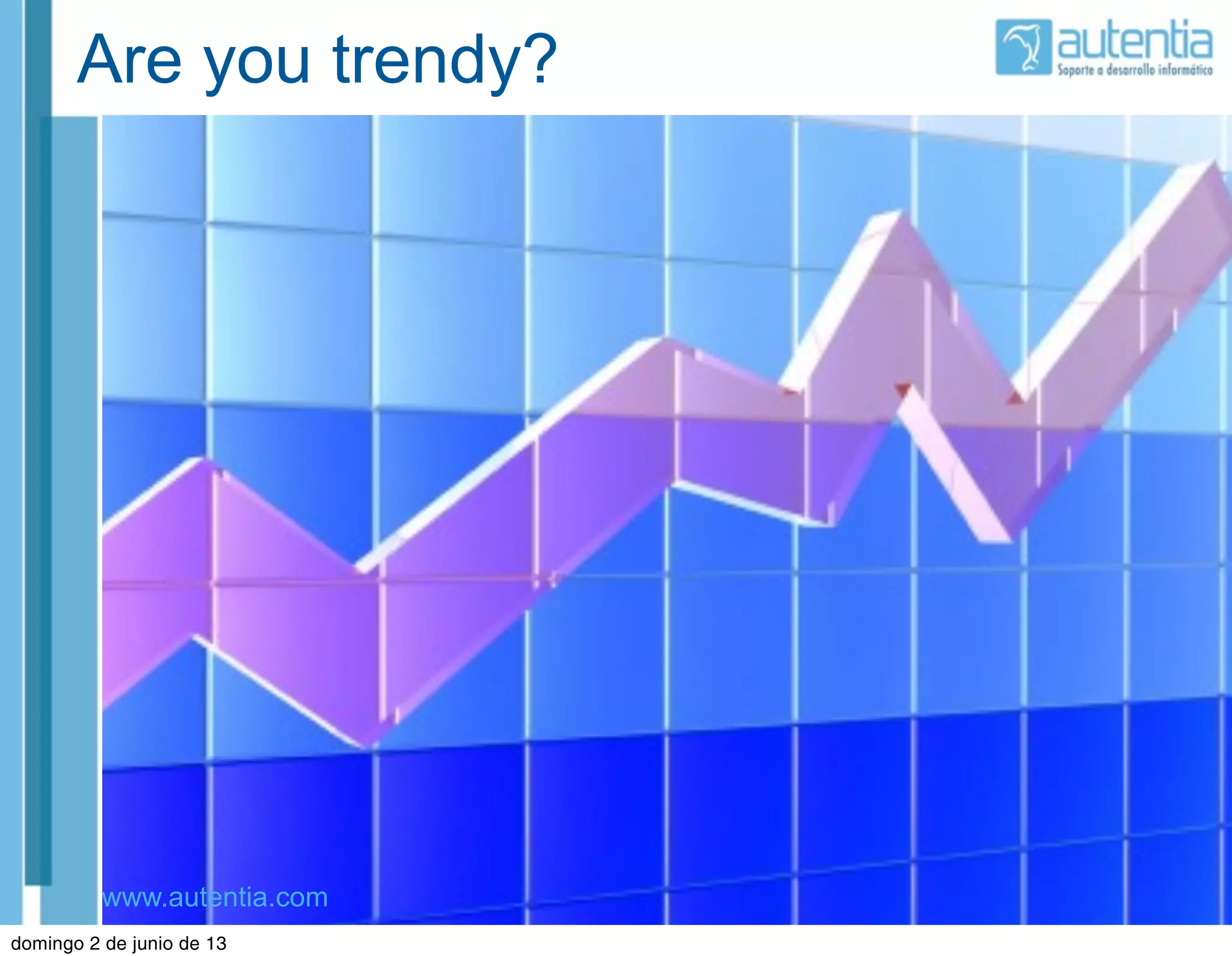 Are you trendy?

autentia
Soporte a desarrollo informático

www.autentia.com

domingo 2 de junio de 13